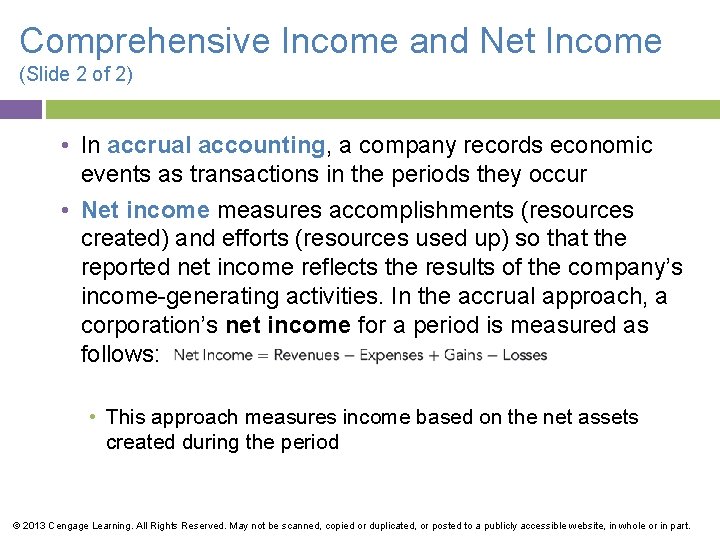 Comprehensive Income and Net Income
(Slide 2 of 2)

• In accrual accounting, a company records economic events as transactions in the periods they occur

• Net income measures accomplishments (resources created) and efforts (resources used up) so that the reported net income reflects the results of the company's income-generating activities. In the accrual approach, a corporation's net income for a period is measured as follows: Net Income = Revenues − Expenses + Gains − Losses

• This approach measures income based on the net assets created during the period

© 2013 Cengage Learning. All Rights Reserved. May not be scanned, copied or duplicated, or posted to a publicly accessible website, in whole or in part.